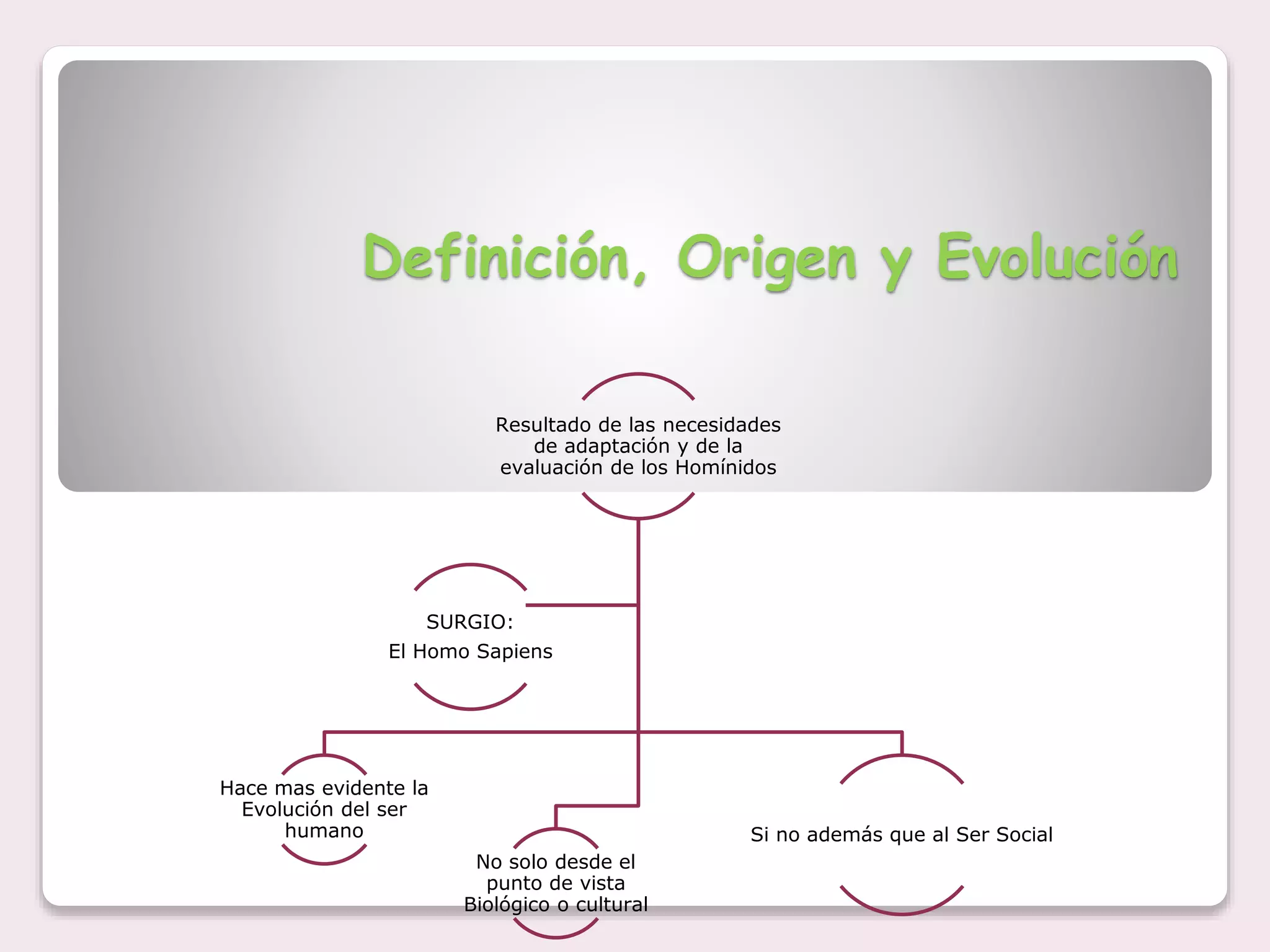 Definición, Origen y Evolución

Resultado de las necesidades de adaptación y de la evaluación de los Homínidos

SURGIO:
El Homo Sapiens

Hace mas evidente la Evolución del ser humano

No solo desde el punto de vista Biológico o cultural

Si no además que al Ser Social